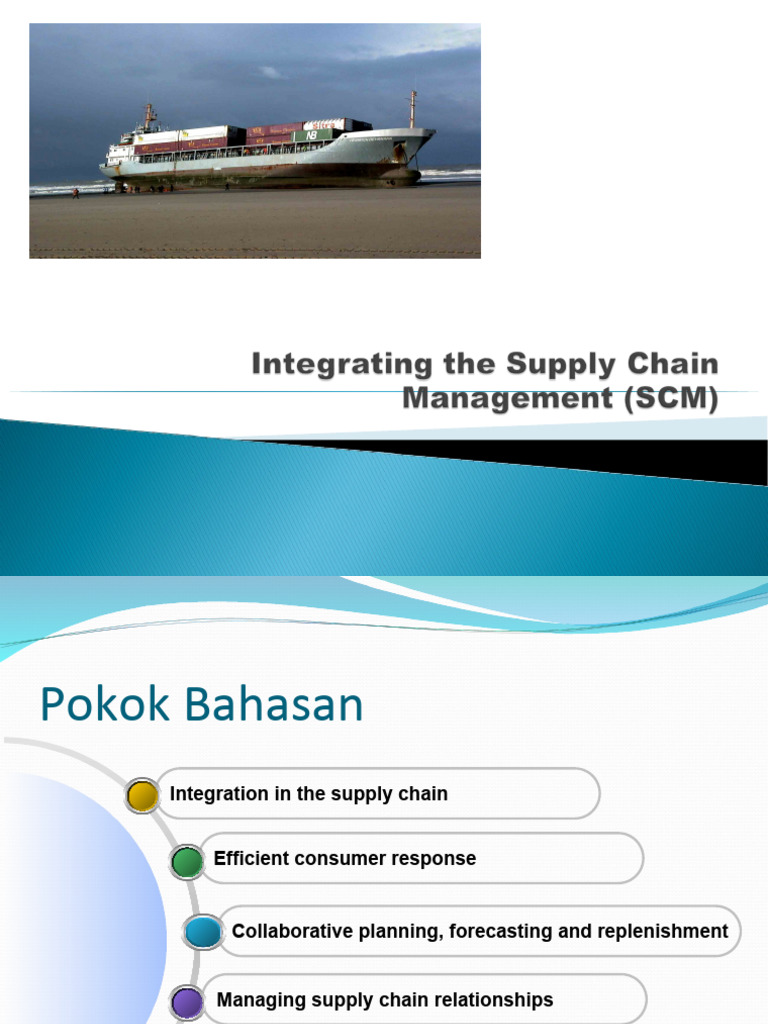 NB

Integrating the Supply Chain Management (SCM)

Pokok Bahasan

Integration in the supply chain

Efficient consumer response

Collaborative planning, forecasting and replenishment

Managing supply chain relationships